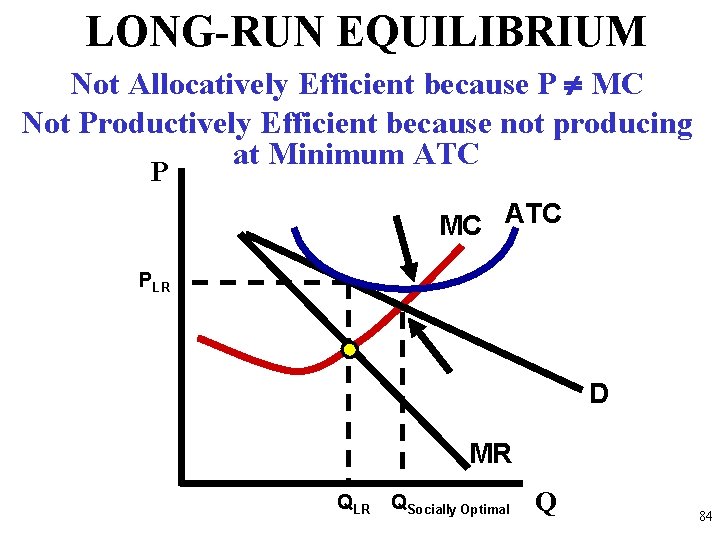 LONG-RUN EQUILIBRIUM

Not Allocatively Efficient because P $\neq$ MC

Not Productively Efficient because not producing at Minimum ATC

P

MC

ATC

$P_{LR}$

D

MR

$Q_{LR}$

$Q_{Socially\ Optimal}$

Q

84